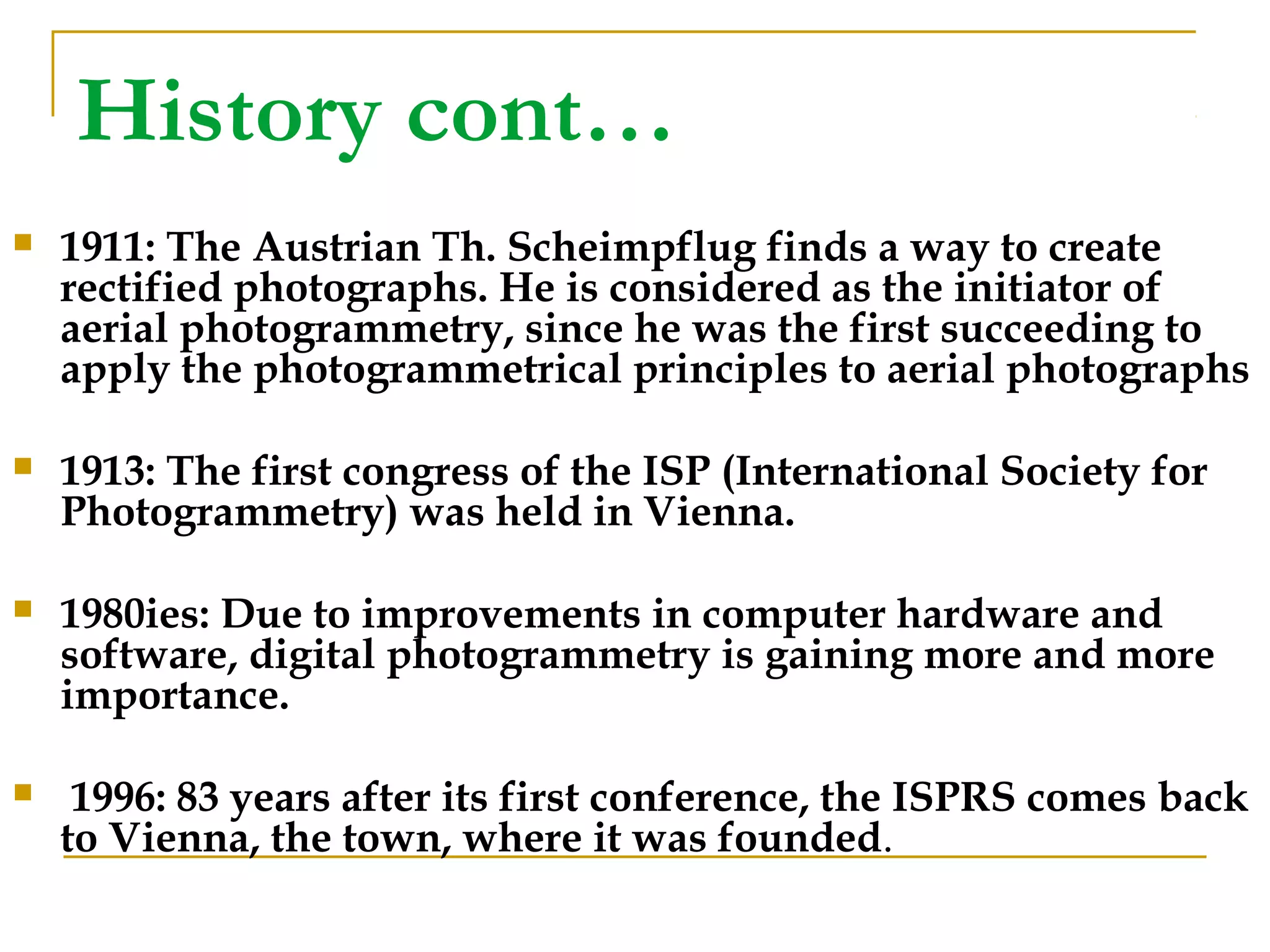 History cont…

1911: The Austrian Th. Scheimpflug finds a way to create rectified photographs. He is considered as the initiator of aerial photogrammetry, since he was the first succeeding to apply the photogrammetrical principles to aerial photographs

1913: The first congress of the ISP (International Society for Photogrammetry) was held in Vienna.

1980ies: Due to improvements in computer hardware and software, digital photogrammetry is gaining more and more importance.

1996: 83 years after its first conference, the ISPRS comes back to Vienna, the town, where it was founded.